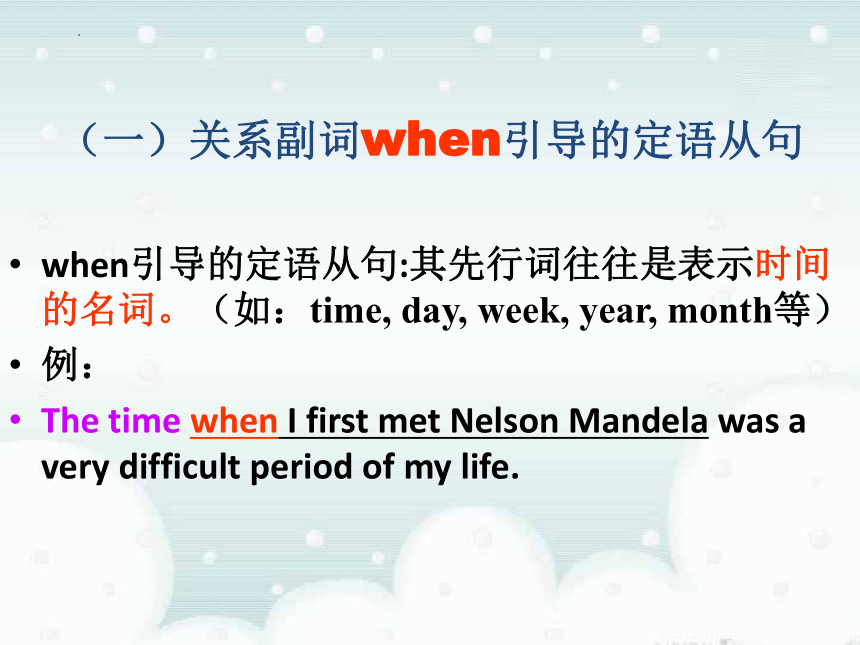 （一）关系副词when引导的定语从句

• when引导的定语从句:其先行词往往是表示时间的名词。（如：time, day, week, year, month等）
• 例：
• The time when I first met Nelson Mandela was a very difficult period of my life.